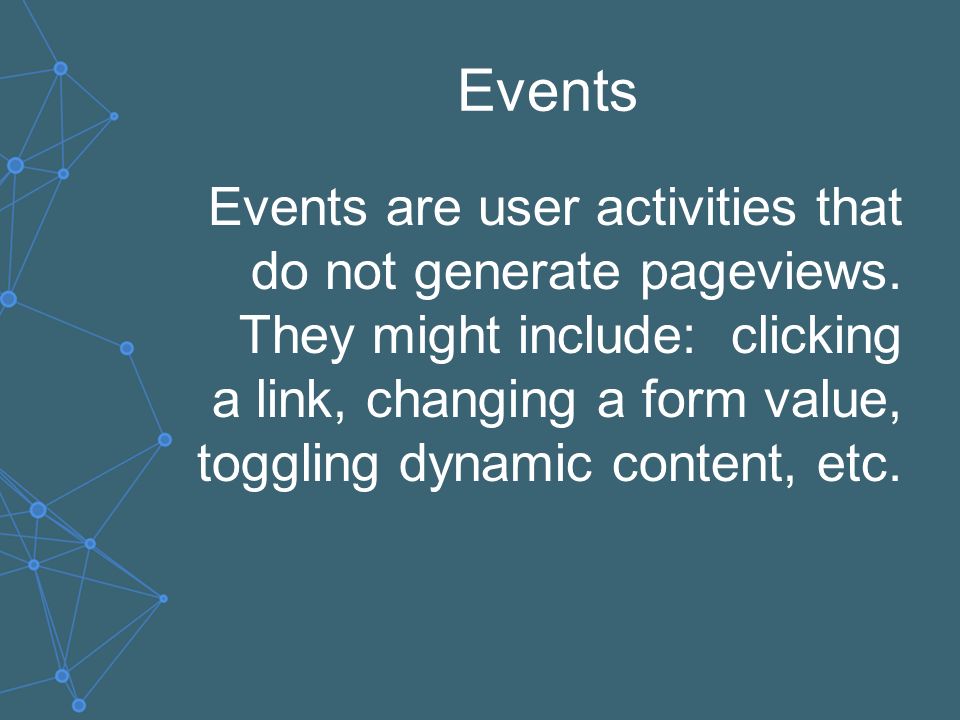 Events

Events are user activities that do not generate pageviews. They might include:  clicking a link, changing a form value, toggling dynamic content, etc.